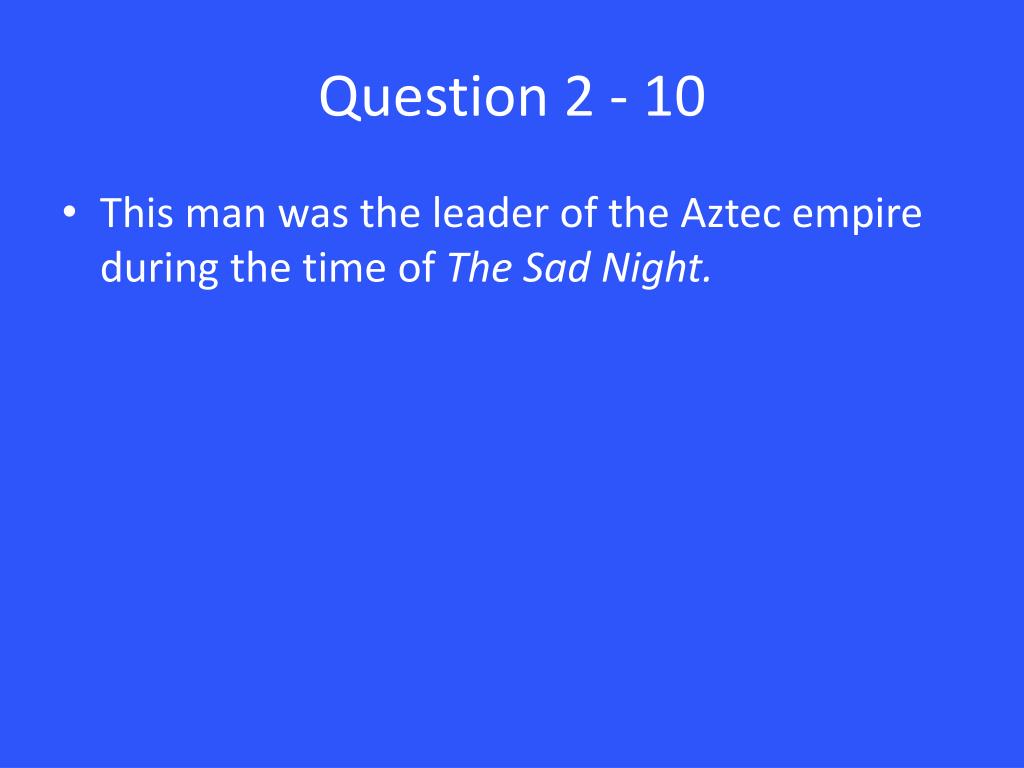 Question 2 - 10

• This man was the leader of the Aztec empire during the time of The Sad Night.